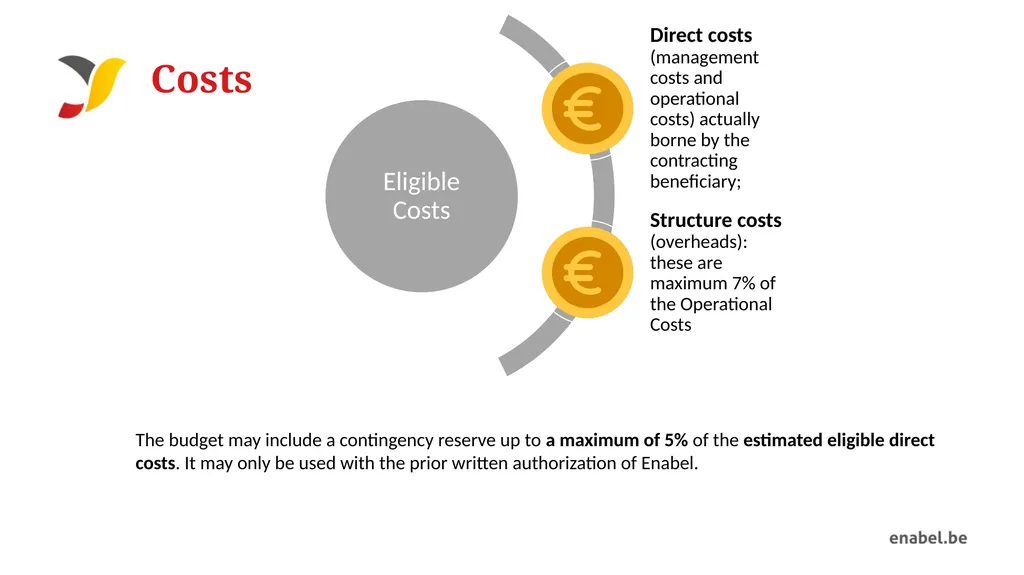 Costs

Eligible Costs

€

Direct costs (management costs and operational costs) actually borne by the contracting beneficiary;

€

Structure costs (overheads): these are maximum 7% of the Operational Costs

The budget may include a contingency reserve up to a maximum of 5% of the estimated eligible direct costs. It may only be used with the prior written authorization of Enabel.

enabel.be